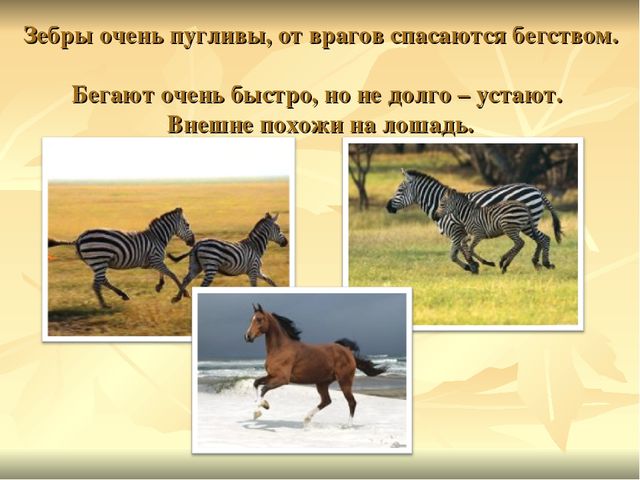 Зебры очень пугливы, от врагов спасаются бегством.

Бегают очень быстро, но не долго – устают.
Внешне похожи на лошадь.